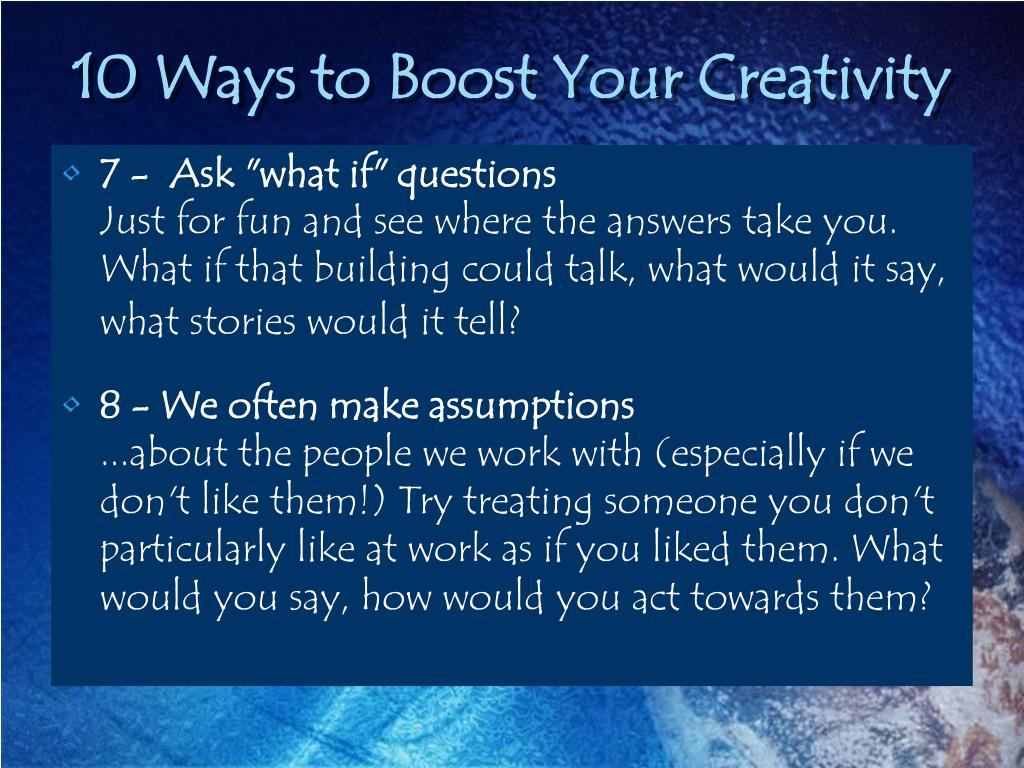 10 Ways to Boost Your Creativity

7 - Ask "what if" questions
Just for fun and see where the answers take you. What if that building could talk, what would it say, what stories would it tell?

8 - We often make assumptions
...about the people we work with (especially if we don't like them!) Try treating someone you don't particularly like at work as if you liked them. What would you say, how would you act towards them?